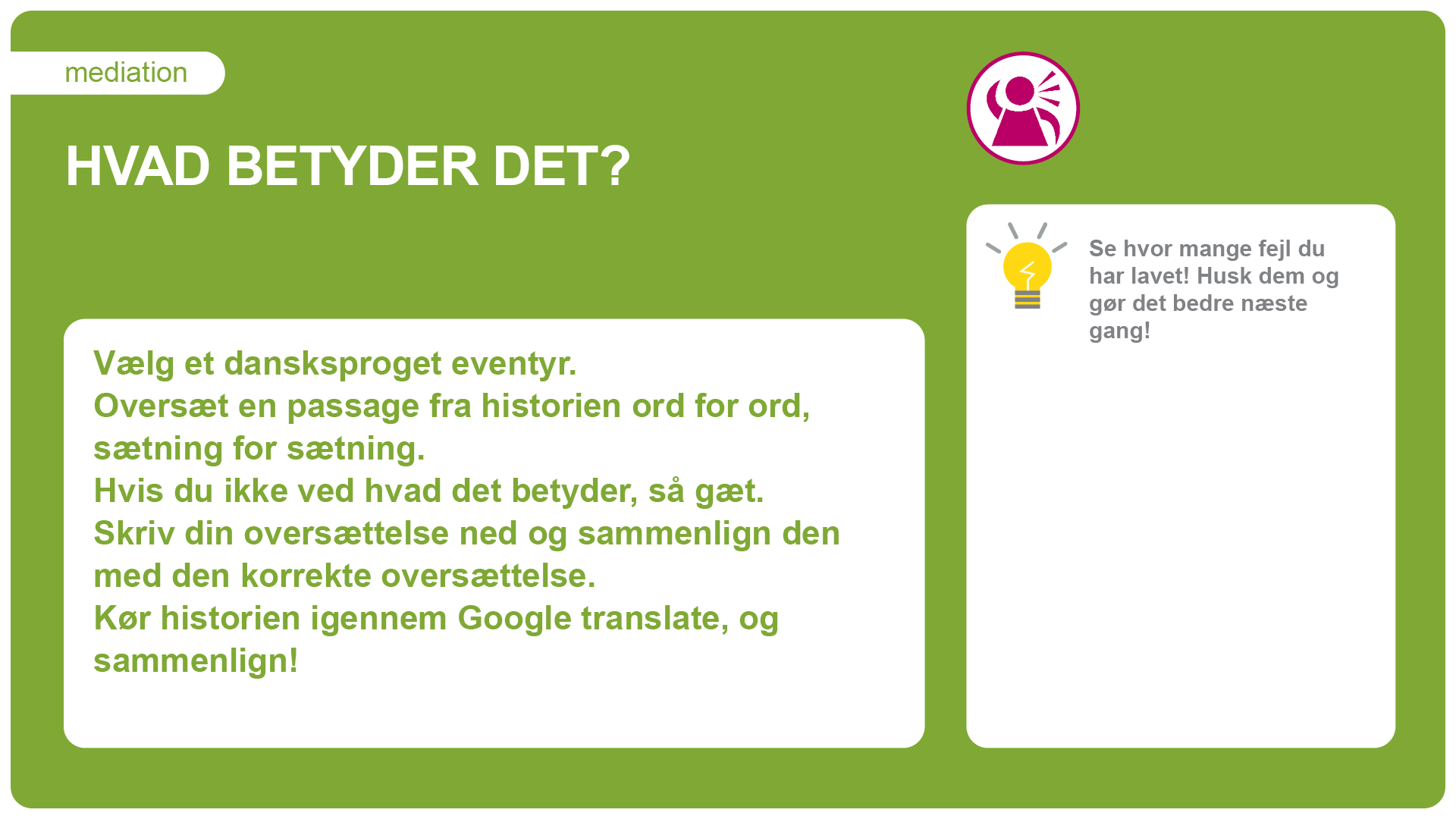 mediation

HVAD BETYDER DET?

Vælg et dansksproget eventyr.
Oversæt en passage fra historien ord for ord, sætning for sætning.
Hvis du ikke ved hvad det betyder, så gæt.
Skriv din oversættelse ned og sammenlign den med den korrekte oversættelse.
Kør historien igennem Google translate, og sammenlign!

Se hvor mange fejl du har lavet! Husk dem og gør det bedre næste gang!